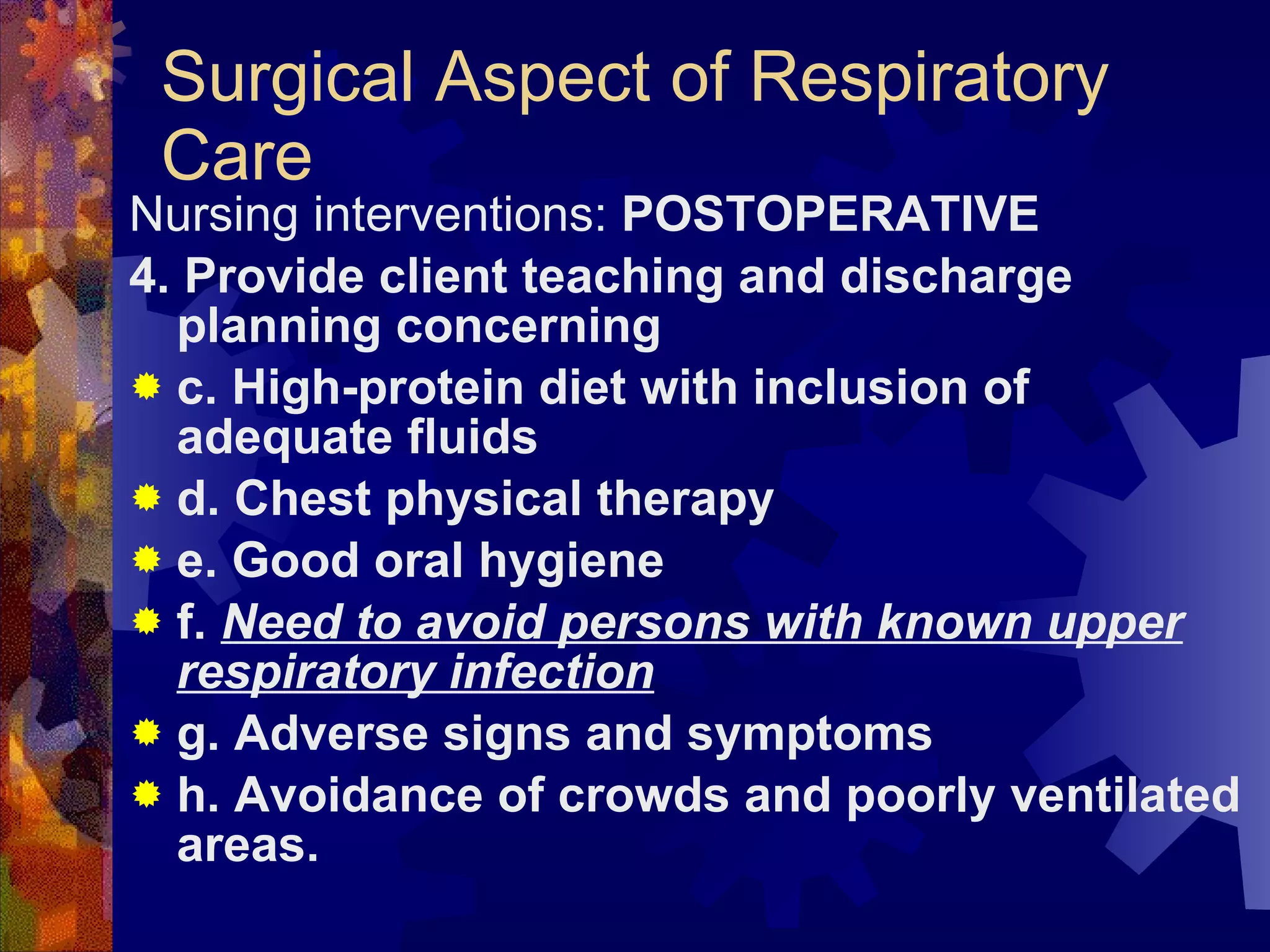 Surgical Aspect of Respiratory Care

Nursing interventions: POSTOPERATIVE

4. Provide client teaching and discharge planning concerning

c. High-protein diet with inclusion of adequate fluids

d. Chest physical therapy

e. Good oral hygiene

f. Need to avoid persons with known upper respiratory infection

g. Adverse signs and symptoms

h. Avoidance of crowds and poorly ventilated areas.